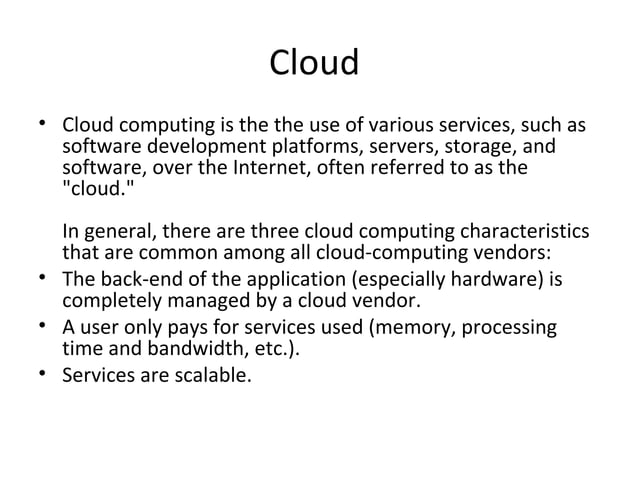 Cloud

• Cloud computing is the the use of various services, such as software development platforms, servers, storage, and software, over the Internet, often referred to as the "cloud."

In general, there are three cloud computing characteristics that are common among all cloud-computing vendors:

• The back-end of the application (especially hardware) is completely managed by a cloud vendor.
• A user only pays for services used (memory, processing time and bandwidth, etc.).
• Services are scalable.